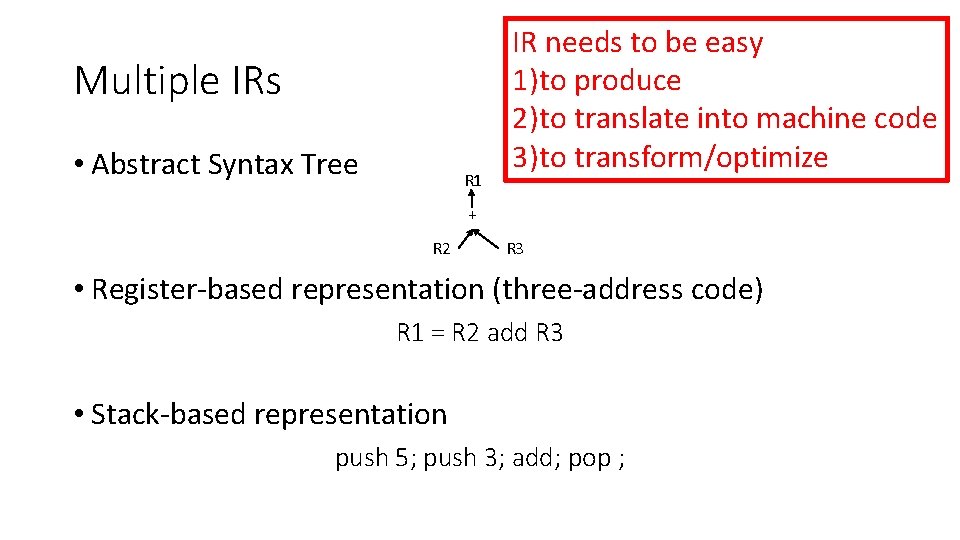 Multiple IRs

IR needs to be easy
1)to produce
2)to translate into machine code
3)to transform/optimize

• Abstract Syntax Tree

R1
+
R2 R3

• Register-based representation (three-address code)

R1 = R2 add R3

• Stack-based representation

push 5; push 3; add; pop ;